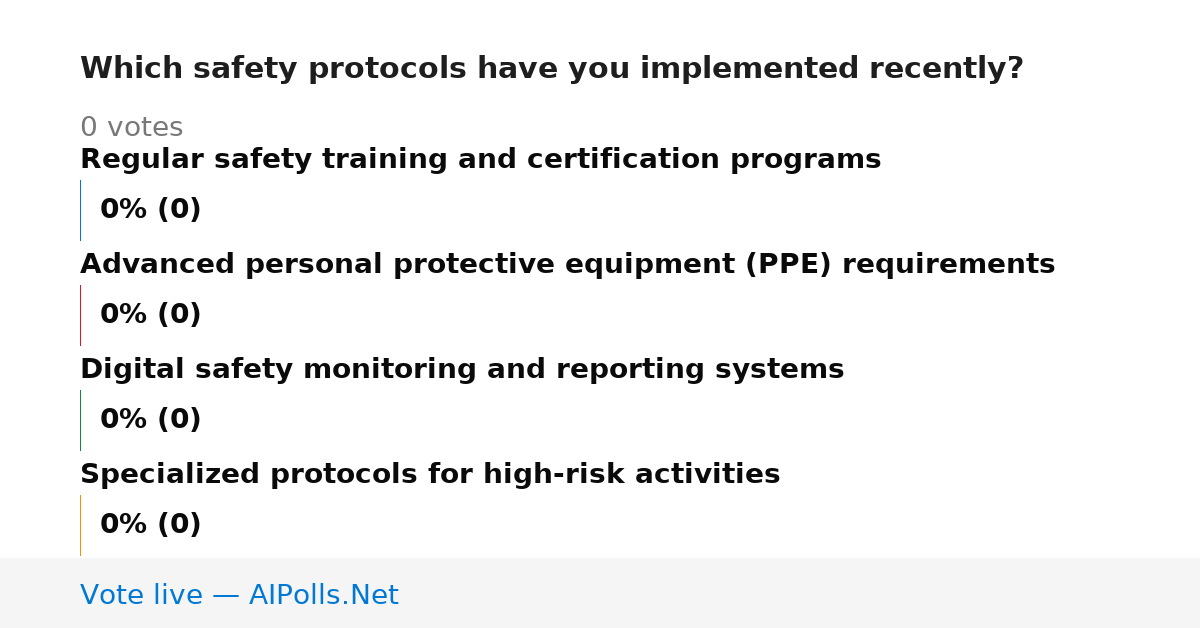 Which safety protocols have you implemented recently?

0 votes

Regular safety training and certification programs

0% (0)

Advanced personal protective equipment (PPE) requirements

0% (0)

Digital safety monitoring and reporting systems

0% (0)

Specialized protocols for high-risk activities

0% (0)

Vote live — AIPolls.Net